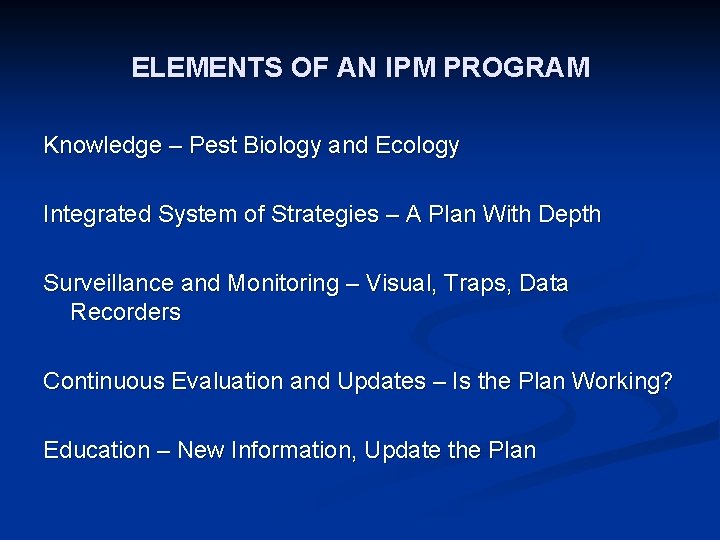 ELEMENTS OF AN IPM PROGRAM

Knowledge – Pest Biology and Ecology

Integrated System of Strategies – A Plan With Depth

Surveillance and Monitoring – Visual, Traps, Data Recorders

Continuous Evaluation and Updates – Is the Plan Working?

Education – New Information, Update the Plan